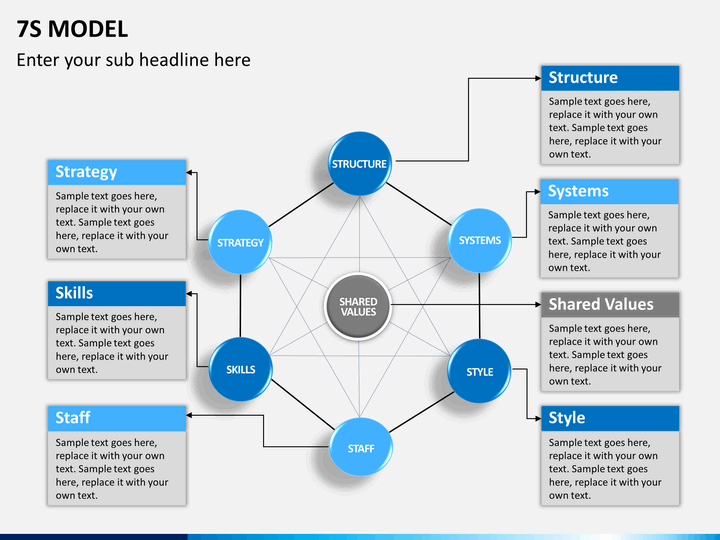 7S MODEL

Enter your sub headline here

Strategy

Sample text goes here, replace it with your own text. Sample text goes here, replace it with your own text.

Skills

Sample text goes here, replace it with your own text. Sample text goes here, replace it with your own text.

Staff

Sample text goes here, replace it with your own text. Sample text goes here, replace it with your own text.

STRUCTURE

STRATEGY

SYSTEMS

SHARED VALUES

SKILLS

STYLE

STAFF

Structure

Sample text goes here, replace it with your own text. Sample text goes here, replace it with your own text.

Systems

Sample text goes here, replace it with your own text. Sample text goes here, replace it with your own text.

Shared Values

Sample text goes here, replace it with your own text. Sample text goes here, replace it with your own text.

Style

Sample text goes here, replace it with your own text. Sample text goes here, replace it with your own text.